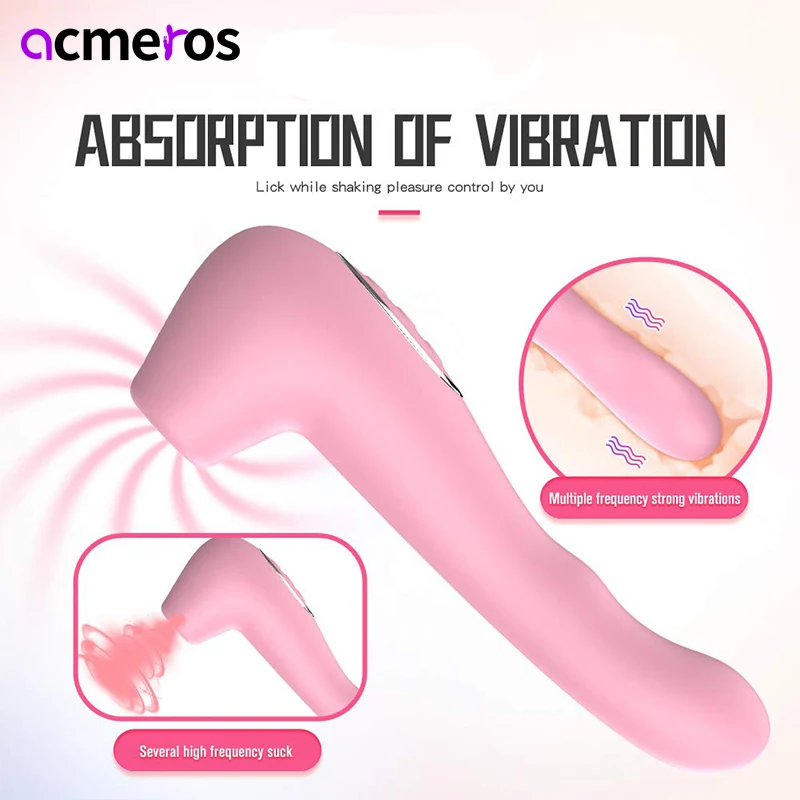 acmeros

ABSORPTION OF VIBRATION

Lick while shaking pleasure control by you

Multiple frequency strong vibrations

Several high frequency suck